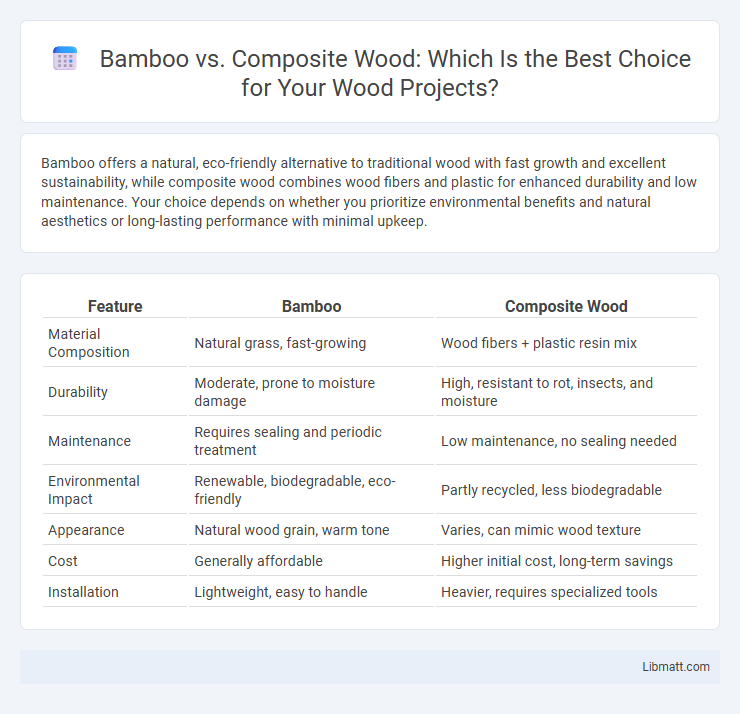 Bamboo vs. Composite Wood: Which Is the Best Choice for Your Wood Projects?

Bamboo offers a natural, eco-friendly alternative to traditional wood with fast growth and excellent sustainability, while composite wood combines wood fibers and plastic for enhanced durability and low maintenance. Your choice depends on whether you prioritize environmental benefits and natural aesthetics or long-lasting performance with minimal upkeep.

| Feature | Bamboo | Composite Wood |
|---|---|---|
| Material Composition | Natural grass, fast-growing | Wood fibers + plastic resin mix |
| Durability | Moderate, prone to moisture damage | High, resistant to rot, insects, and moisture |
| Maintenance | Requires sealing and periodic treatment | Low maintenance, no sealing needed |
| Environmental Impact | Renewable, biodegradable, eco-friendly | Partly recycled, less biodegradable |
| Appearance | Natural wood grain, warm tone | Varies, can mimic wood texture |
| Cost | Generally affordable | Higher initial cost, long-term savings |
| Installation | Lightweight, easy to handle | Heavier, requires specialized tools |

Libmatt.com